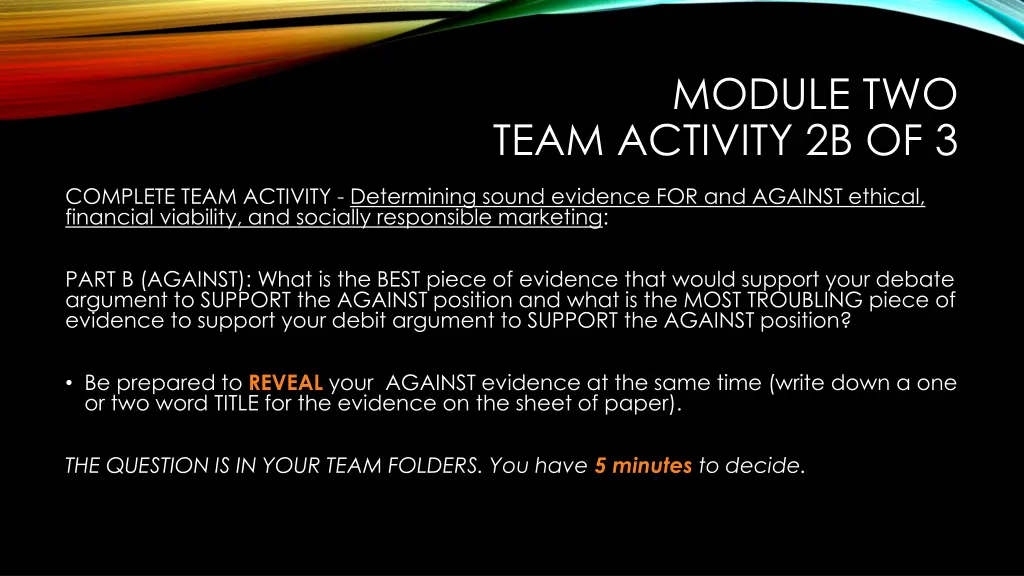 MODULE TWO
TEAM ACTIVITY 2B OF 3

COMPLETE TEAM ACTIVITY - Determining sound evidence FOR and AGAINST ethical, financial viability, and socially responsible marketing:

PART B (AGAINST): What is the BEST piece of evidence that would support your debate argument to SUPPORT the AGAINST position and what is the MOST TROUBLING piece of evidence to support your debit argument to SUPPORT the AGAINST position?

• Be prepared to REVEAL your AGAINST evidence at the same time (write down a one or two word TITLE for the evidence on the sheet of paper).

THE QUESTION IS IN YOUR TEAM FOLDERS. You have 5 minutes to decide.